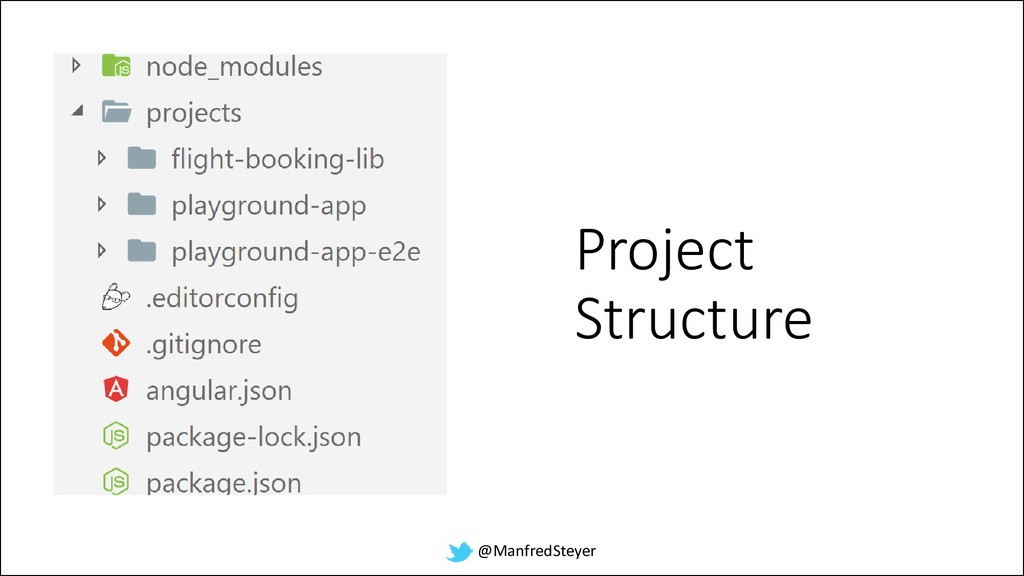 node_modules
projects
flight-booking-lib
playground-app
playground-app-e2e
.editorconfig
.gitignore
angular.json
package-lock.json
package.json

Project Structure

@ManfredSteyer